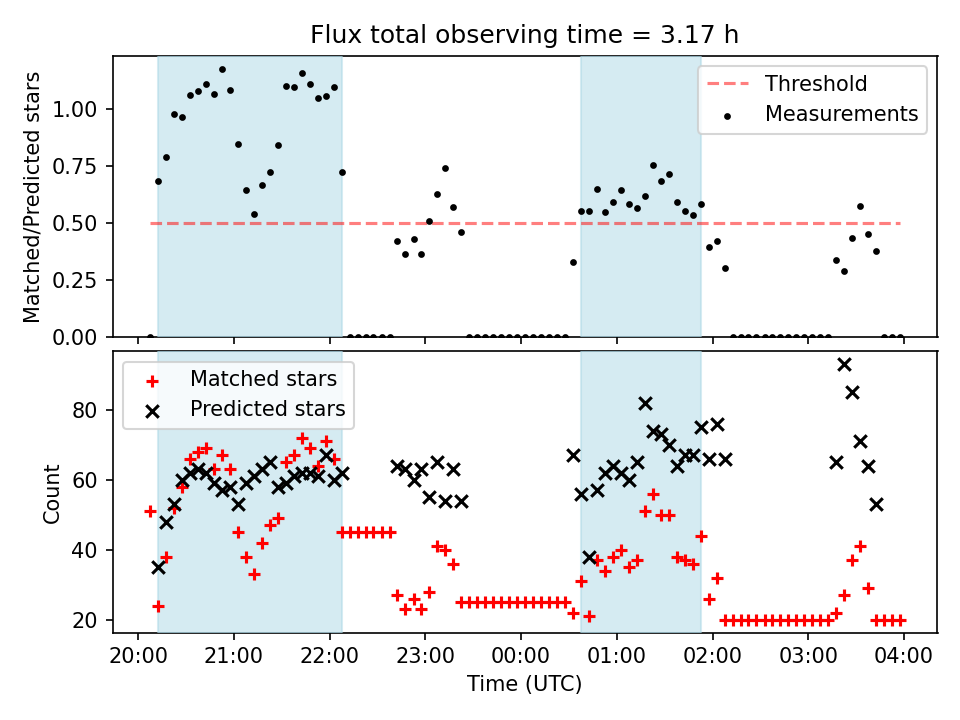 Flux total observing time = 3.17 h

Matched/Predicted stars

1.00
0.75
0.50
0.25
0.00

Threshold
Measurements

Count

80
60
40
20

Matched stars
Predicted stars

20:00 21:00 22:00 23:00 00:00 01:00 02:00 03:00 04:00

Time (UTC)